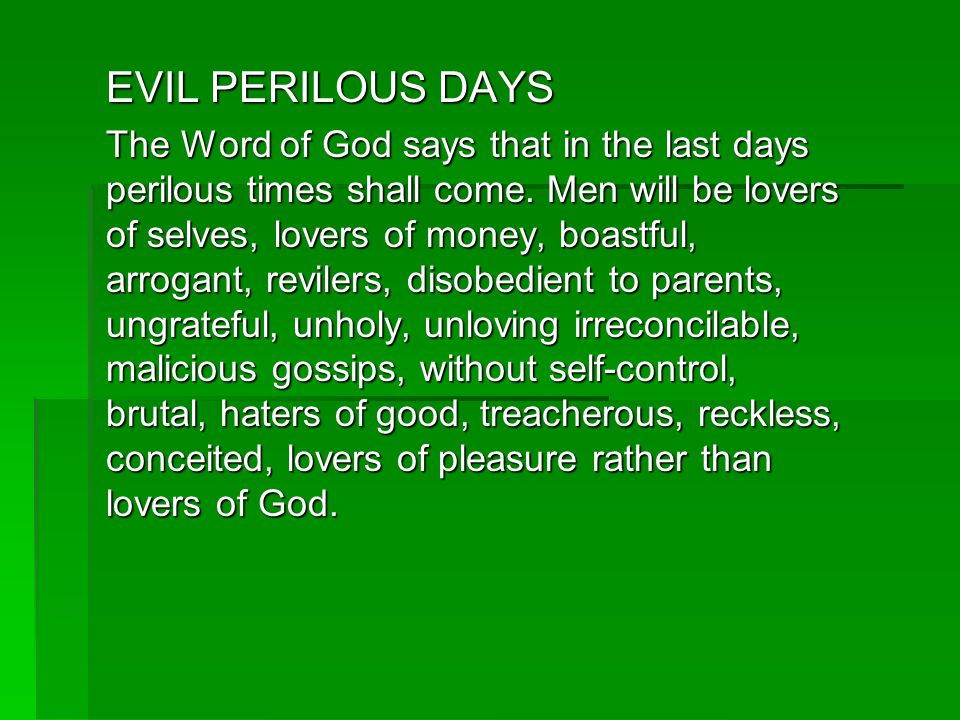 EVIL PERILOUS DAYS

The Word of God says that in the last days perilous times shall come. Men will be lovers of selves, lovers of money, boastful, arrogant, revilers, disobedient to parents, ungrateful, unholy, unloving irreconcilable, malicious gossips, without self-control, brutal, haters of good, treacherous, reckless, conceited, lovers of pleasure rather than lovers of God.